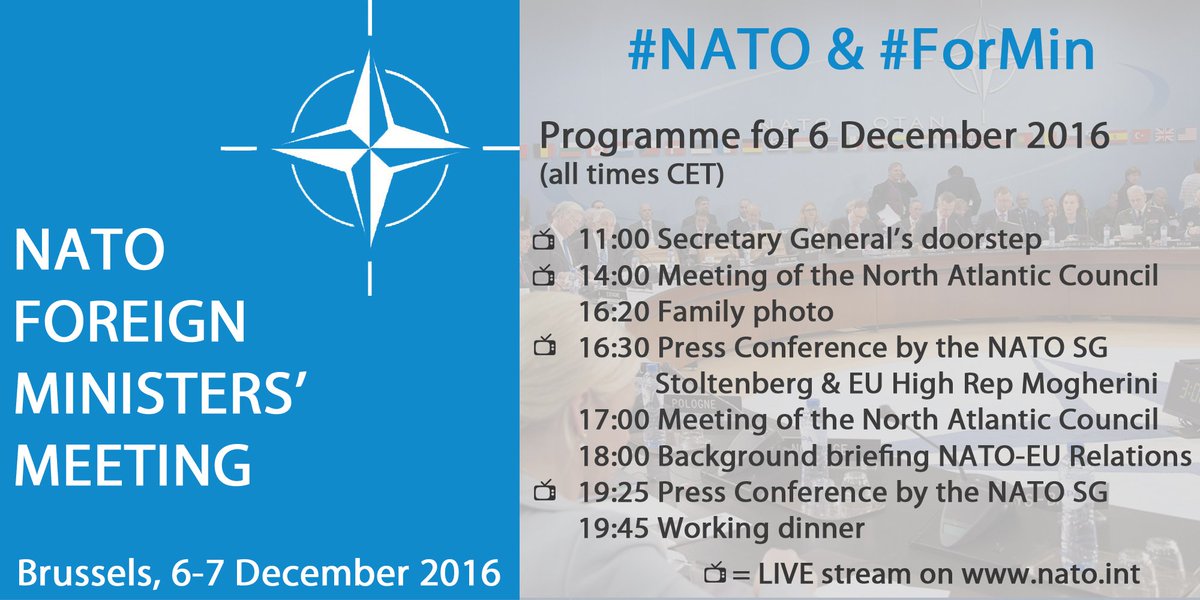 NATO FOREIGN MINISTERS' MEETING

Brussels, 6-7 December 2016

#NATO & #ForMin

Programme for 6 December 2016
(all times CET)

11:00 Secretary General's doorstep
14:00 Meeting of the North Atlantic Council
16:20 Family photo
16:30 Press Conference by the NATO SG Stoltenberg & EU High Rep Mogherini
17:00 Meeting of the North Atlantic Council
18:00 Background briefing NATO-EU Relations
19:25 Press Conference by the NATO SG
19:45 Working dinner

= LIVE stream on www.nato.int